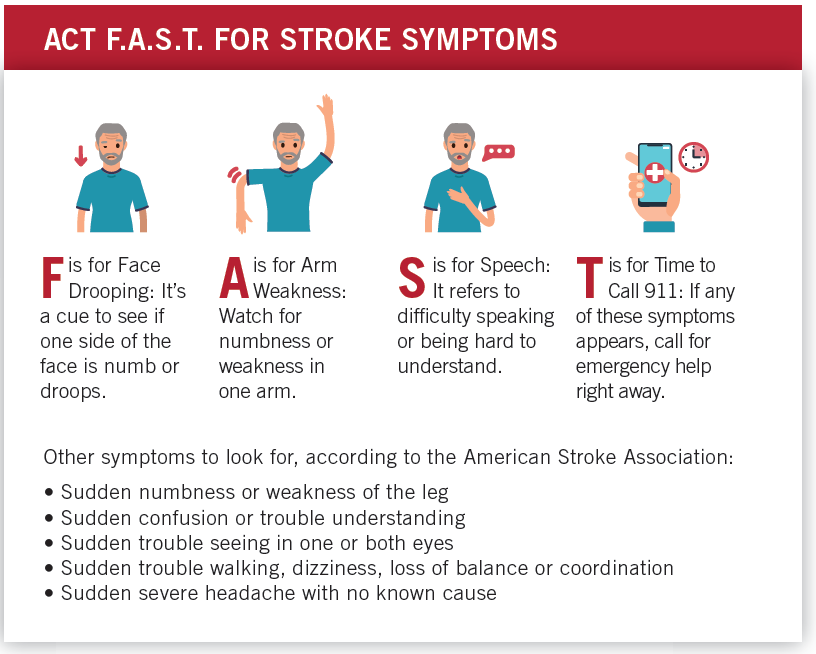 ACT F.A.S.T. FOR STROKE SYMPTOMS

F is for Face Drooping: It's a cue to see if one side of the face is numb or droops.

A is for Arm Weakness: Watch for numbness or weakness in one arm.

S is for Speech: It refers to difficulty speaking or being hard to understand.

T is for Time to Call 911: If any of these symptoms appears, call for emergency help right away.

Other symptoms to look for, according to the American Stroke Association:

• Sudden numbness or weakness of the leg
• Sudden confusion or trouble understanding
• Sudden trouble seeing in one or both eyes
• Sudden trouble walking, dizziness, loss of balance or coordination
• Sudden severe headache with no known cause